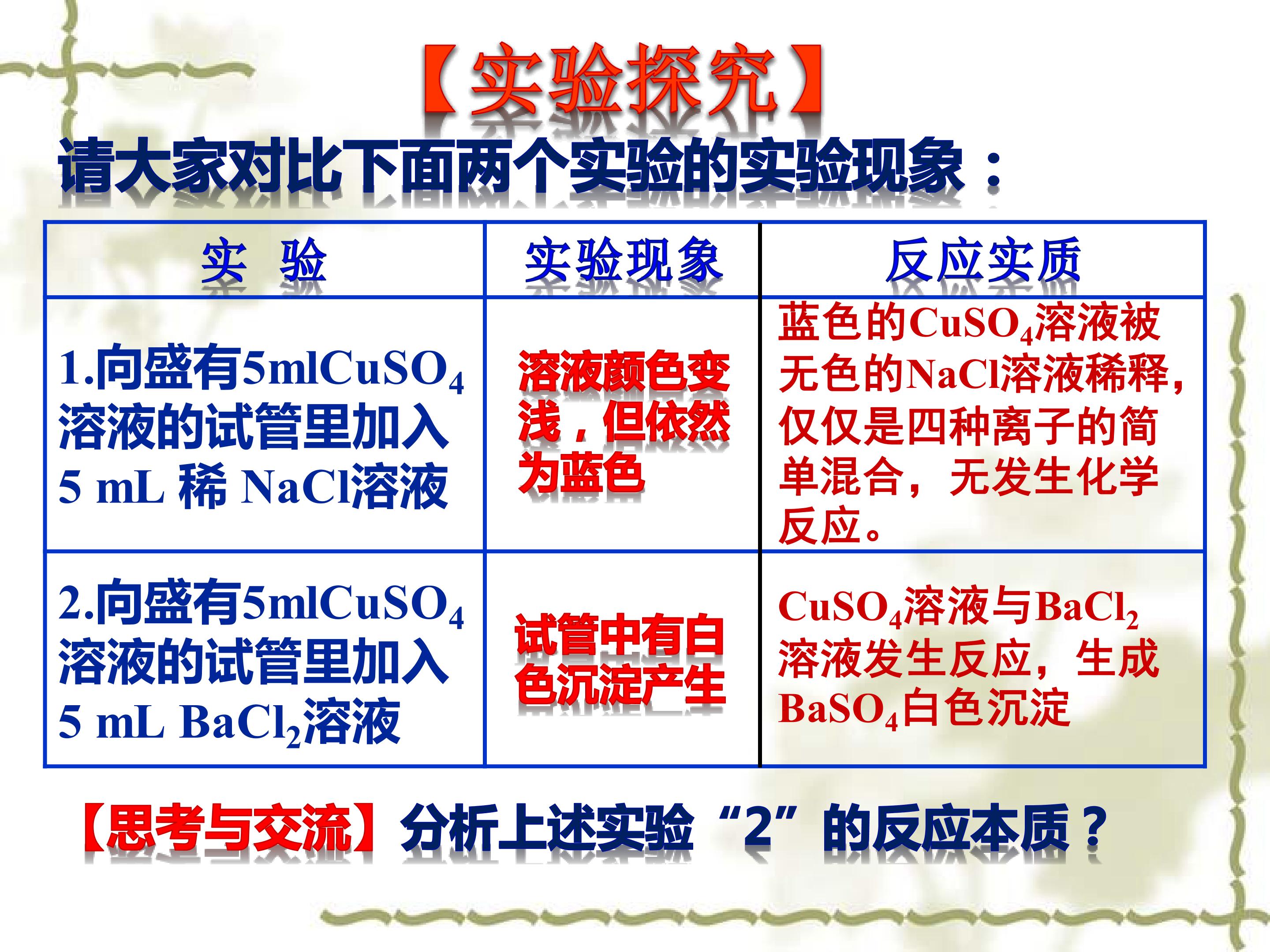 【实验探究】

请大家对比下面两个实验的实验现象：

| 实 验 | 实验现象 | 反应实质 |
|---|---|---|
| 1.向盛有5ml$CuSO_4$溶液的试管里加入5 mL 稀 NaCl溶液 | 溶液颜色变浅，但依然为蓝色 | 蓝色的$CuSO_4$溶液被无色的NaCl溶液稀释，仅仅是四种离子的简单混合，无发生化学反应。 |
| 2.向盛有5ml$CuSO_4$溶液的试管里加入5 mL $BaCl_2$溶液 | 试管中有白色沉淀产生 | $CuSO_4$溶液与$BaCl_2$溶液发生反应，生成$BaSO_4$白色沉淀 |

【思考与交流】分析上述实验“2”的反应本质？